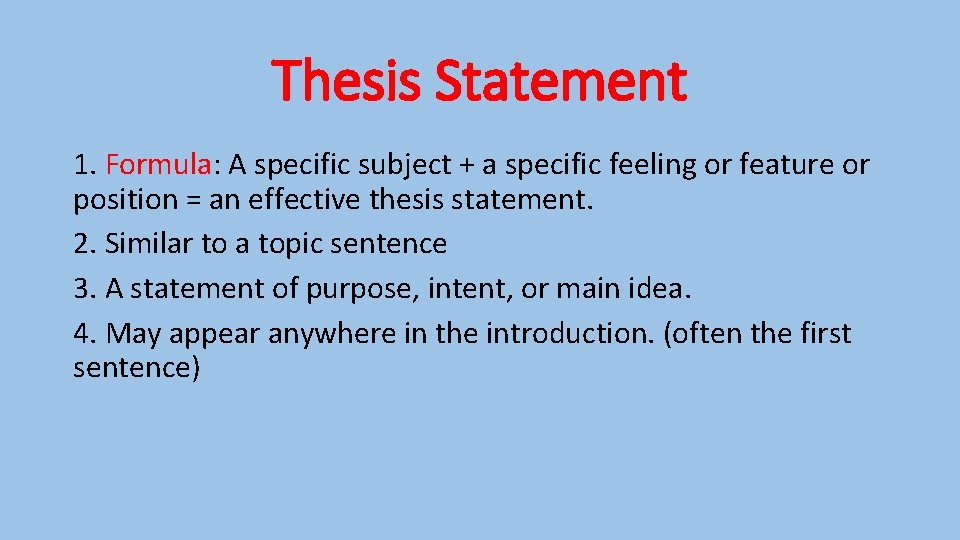 Thesis Statement

1. Formula: A specific subject + a specific feeling or feature or position = an effective thesis statement.

2. Similar to a topic sentence

3. A statement of purpose, intent, or main idea.

4. May appear anywhere in the introduction. (often the first sentence)